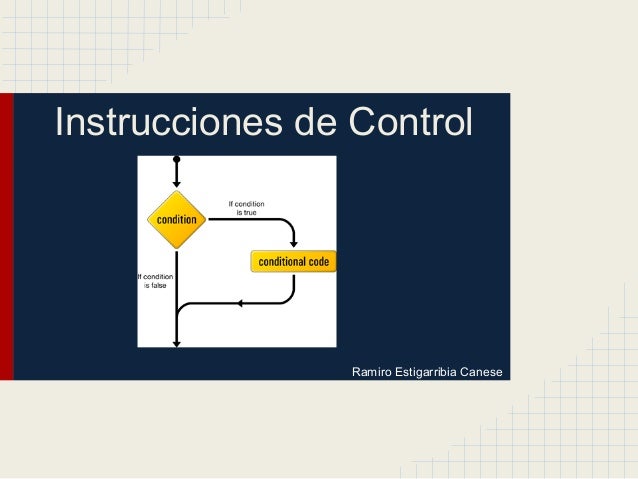 Instrucciones de Control

condition

If condition is true

conditional code

If condition is false

Ramiro Estigarribia Canese